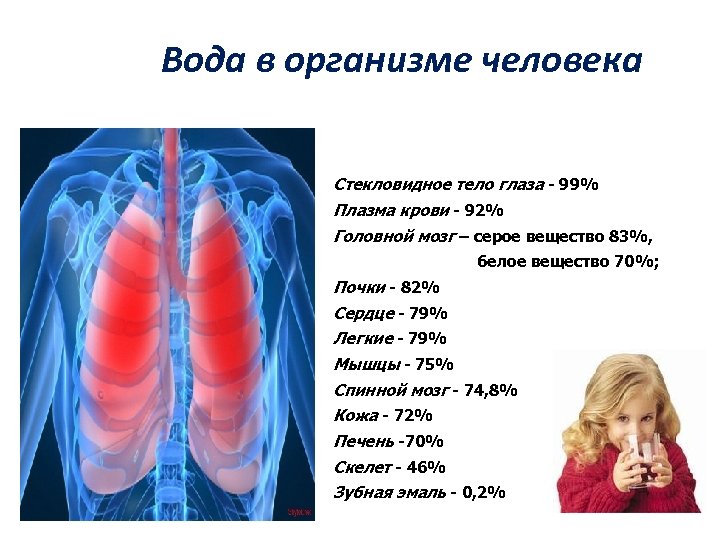 Вода в организме человека

Стекловидное тело глаза - 99%
Плазма крови - 92%
Головной мозг – серое вещество 83%,
белое вещество 70%;
Почки - 82%
Сердце - 79%
Легкие - 79%
Мышцы - 75%
Спинной мозг - 74,8%
Кожа - 72%
Печень -70%
Скелет - 46%
Зубная эмаль - 0,2%